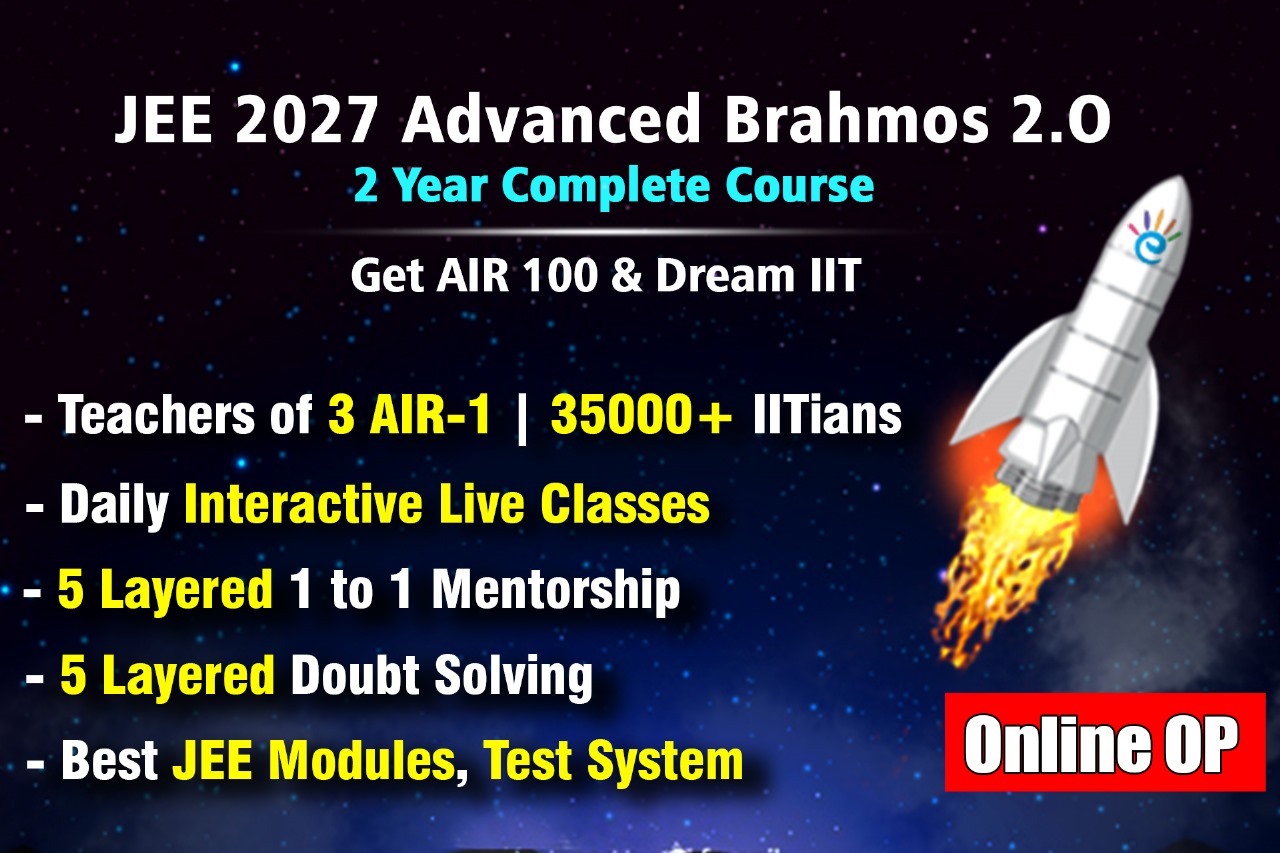 JEE 2027 Advanced Brahmos 2.O
2 Year Complete Course

Get AIR 100 & Dream IIT

- Teachers of 3 AIR-1 | 35000+ IITians
- Daily Interactive Live Classes
- 5 Layered 1 to 1 Mentorship
- 5 Layered Doubt Solving
- Best JEE Modules, Test System

Online OP